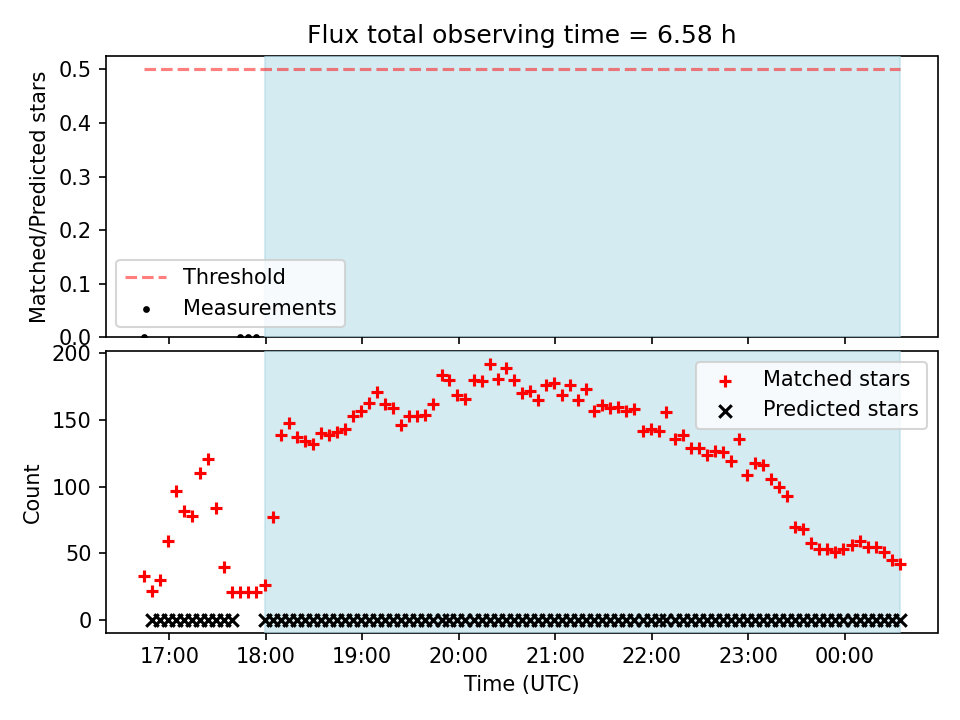 Flux total observing time = 6.58 h

Matched/Predicted stars

0.5
0.4
0.3
0.2
0.1
0.0

Threshold
Measurements

Count

200
150
100
50
0

Matched stars
Predicted stars

17:00 18:00 19:00 20:00 21:00 22:00 23:00 00:00

Time (UTC)